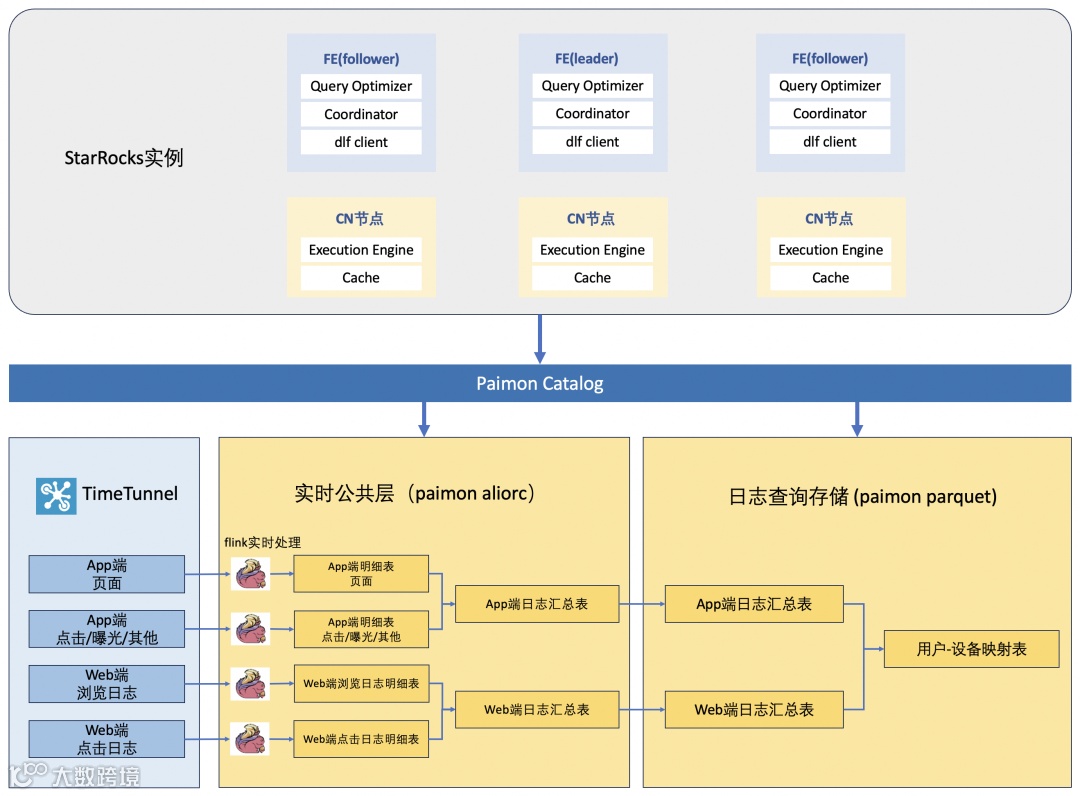 StarRocks实例

FE(follower)
Query Optimizer
Coordinator
dlf client

FE(leader)
Query Optimizer
Coordinator
dlf client

FE(follower)
Query Optimizer
Coordinator
dlf client

CN节点
Execution Engine
Cache

CN节点
Execution Engine
Cache

CN节点
Execution Engine
Cache

Paimon Catalog

TimeTunnel

App端
页面

App端
点击/曝光/其他

Web端
浏览日志

Web端
点击日志

实时公共层（paimon aliorc）

flink实时处理

App端明细表
页面

App端明细表
点击/曝光/其他

Web端浏览日志明细表

Web端点击日志明细表

App端日志汇总表

Web端日志汇总表

日志查询存储 (paimon parquet)

App端日志汇总表

Web端日志汇总表

用户-设备映射表

大数跨境